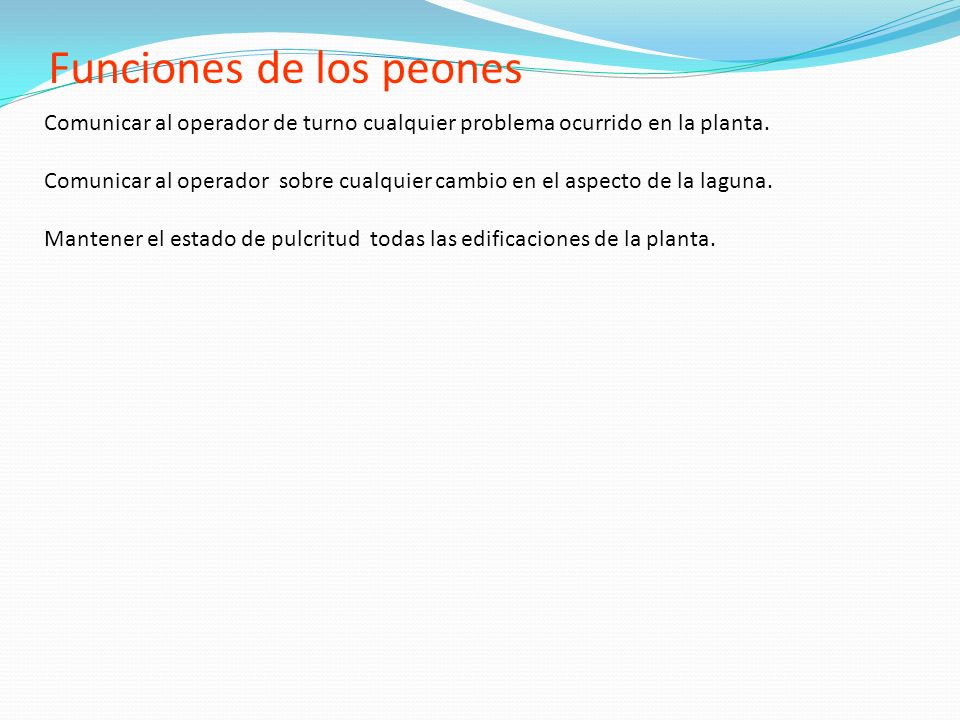 Funciones de los peones

Comunicar al operador de turno cualquier problema ocurrido en la planta.

Comunicar al operador sobre cualquier cambio en el aspecto de la laguna.

Mantener el estado de pulcritud todas las edificaciones de la planta.